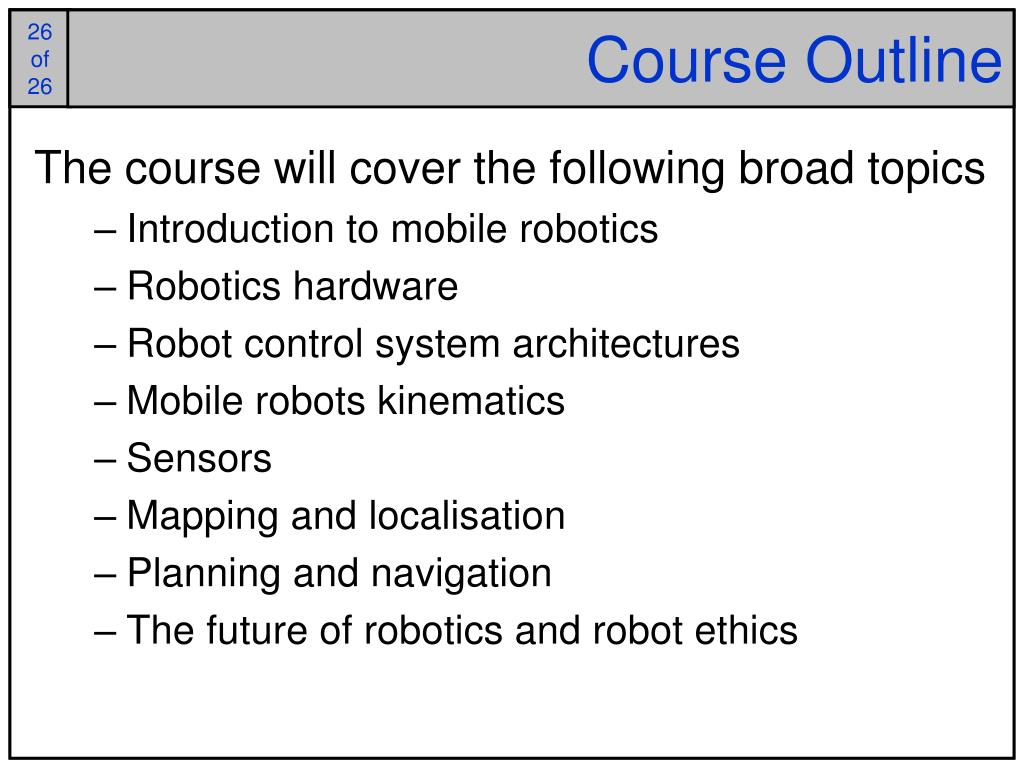 26
of
26

Course Outline

The course will cover the following broad topics
– Introduction to mobile robotics
– Robotics hardware
– Robot control system architectures
– Mobile robots kinematics
– Sensors
– Mapping and localisation
– Planning and navigation
– The future of robotics and robot ethics